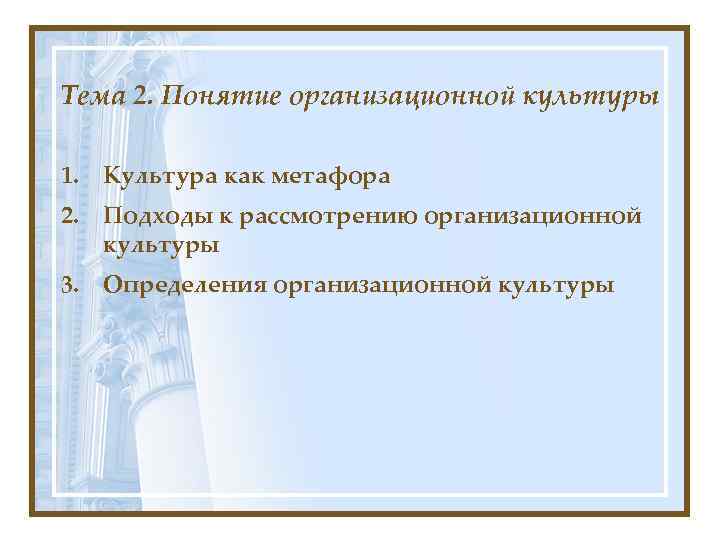 Тема 2. Понятие организационной культуры

1. Культура как метафора
2. Подходы к рассмотрению организационной культуры
3. Определения организационной культуры